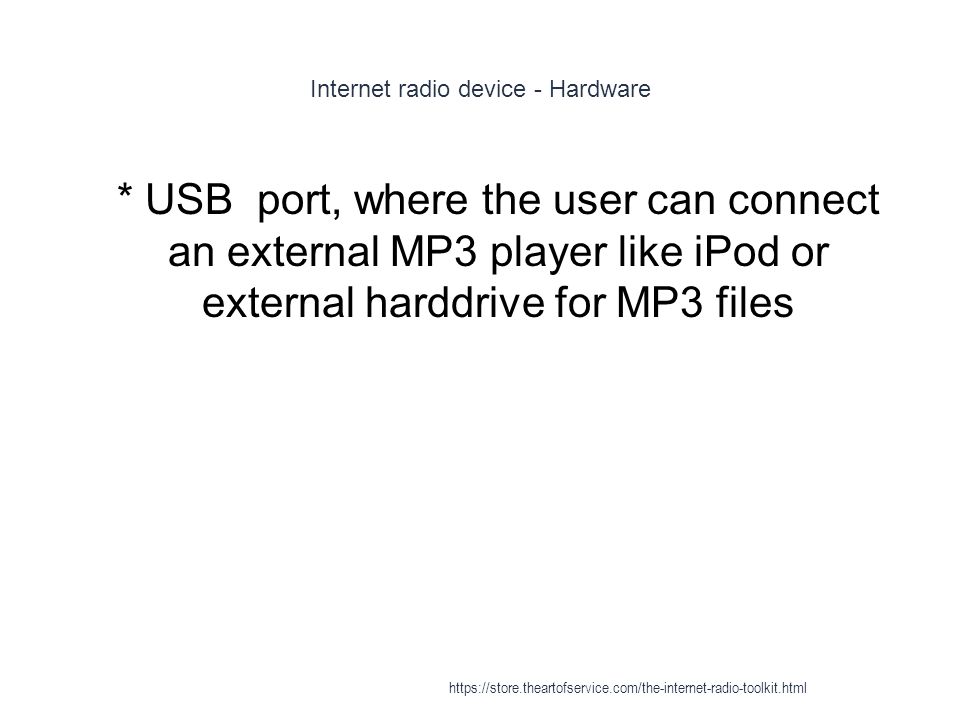 Internet radio device - Hardware

* USB  port, where the user can connect an external MP3 player like iPod or external harddrive for MP3 files

https://store.theartofservice.com/the-internet-radio-toolkit.html